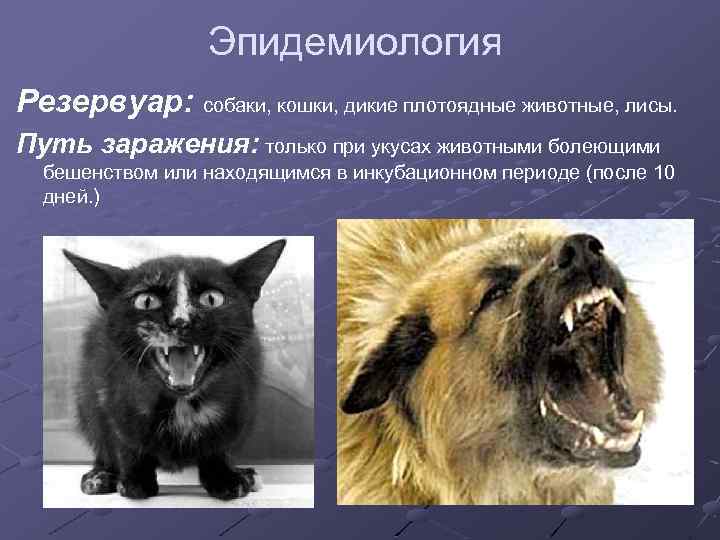 Эпидемиология

Резервуар: собаки, кошки, дикие плотоядные животные, лисы.

Путь заражения: только при укусах животными болеющими бешенством или находящимся в инкубационном периоде (после 10 дней.)